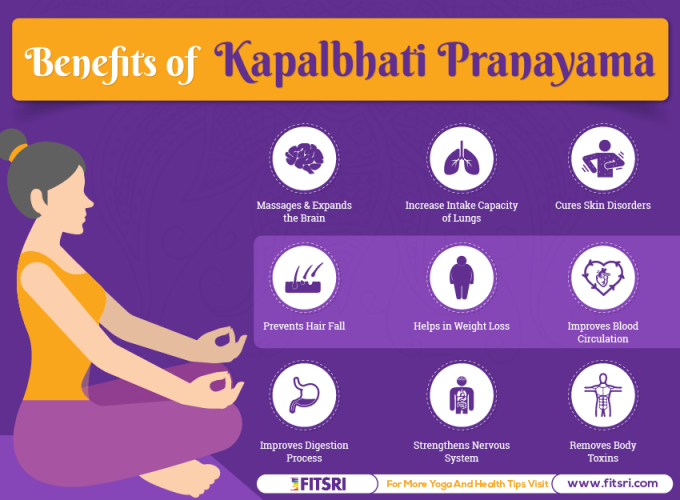 Benefits of Kapalbhati Pranayama

Massages & Expands the Brain

Increase Intake Capacity of Lungs

Cures Skin Disorders

Prevents Hair Fall

Helps in Weight Loss

Improves Blood Circulation

Improves Digestion Process

Strengthens Nervous System

Removes Body Toxins

FITSRI

For More Yoga And Health Tips Visit

www.fitsri.com